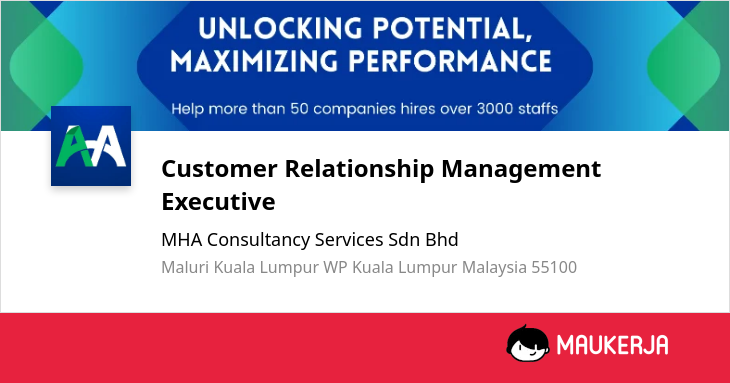 UNLOCKING POTENTIAL, MAXIMIZING PERFORMANCE

Help more than 50 companies hires over 3000 staffs

AA

Customer Relationship Management Executive

MHA Consultancy Services Sdn Bhd

Maluri Kuala Lumpur WP Kuala Lumpur Malaysia 55100

MAUKERJA